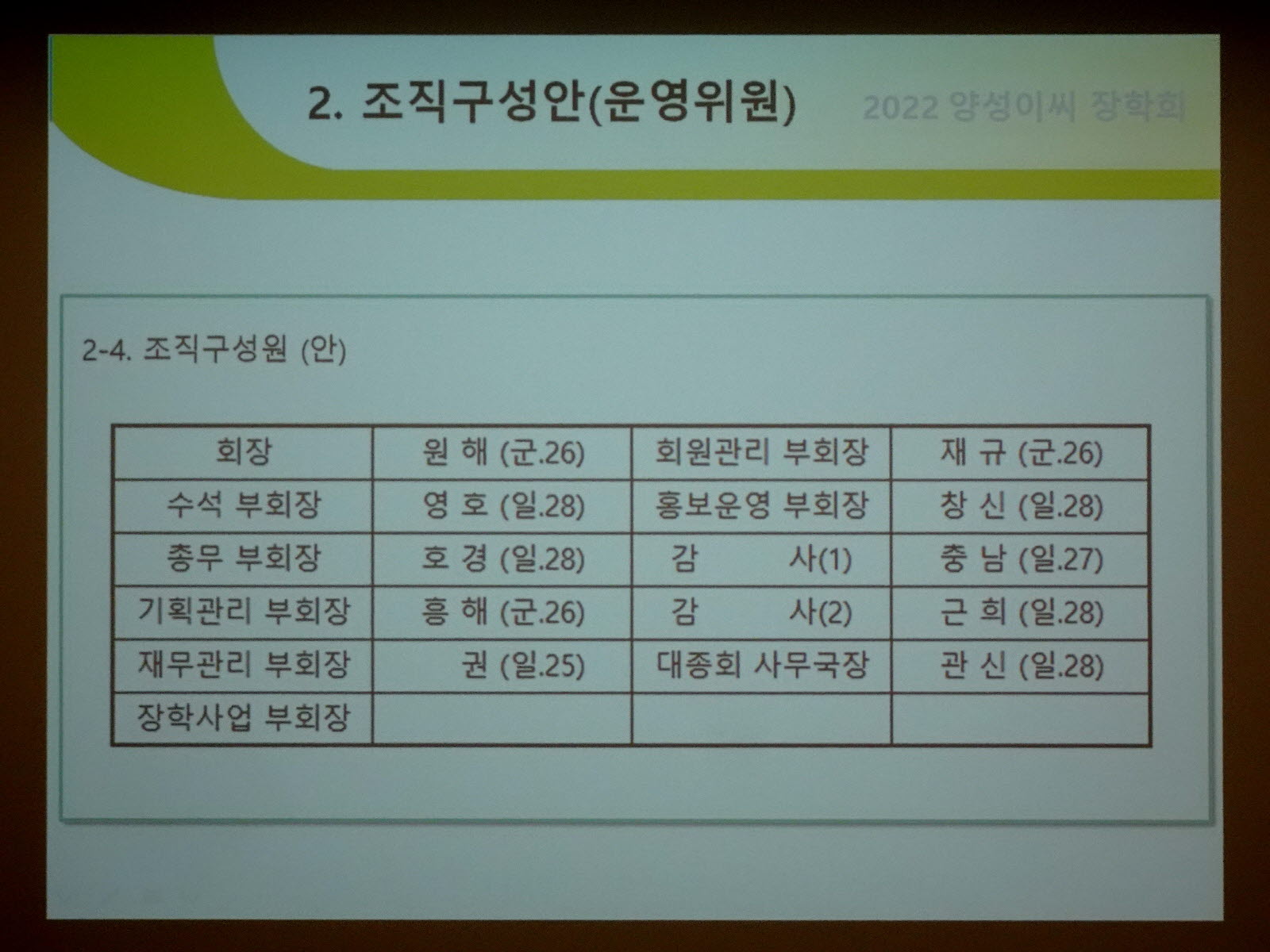 2. 조직구성안(운영위원)

2022 양성이씨 장학회

2-4. 조직구성원 (안)

| 회장 | 원 해 (군.26) | 회원관리 부회장 | 재 규 (군.26) |
|---|---|---|---|
| 수석 부회장 | 영 호 (일.28) | 홍보운영 부회장 | 창 신 (일.28) |
| 총무 부회장 | 호 경 (일.28) | 감 사(1) | 충 남 (일.27) |
| 기획관리 부회장 | 흥 해 (군.26) | 감 사(2) | 근 희 (일.28) |
| 재무관리 부회장 | 권 (일.25) | 대종회 사무국장 | 관 신 (일.28) |
| 장학사업 부회장 | | | |